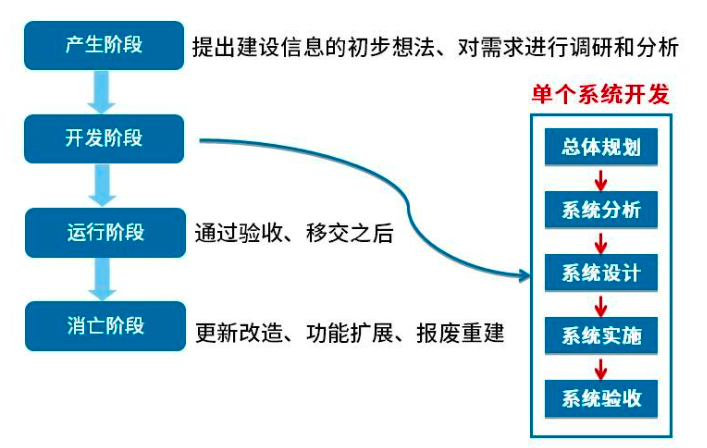 产生阶段

提出建设信息的初步想法、对需求进行调研和分析

开发阶段

运行阶段

通过验收、移交之后

消亡阶段

更新改造、功能扩展、报废重建

单个系统开发

总体规划

系统分析

系统设计

系统实施

系统验收